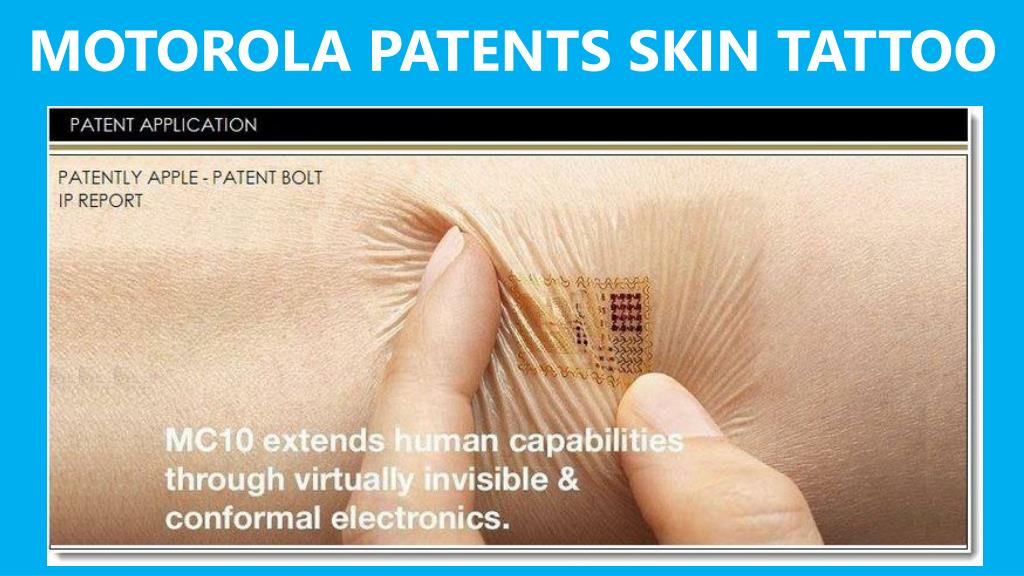 MOTOROLA PATENTS SKIN TATTOO

PATENT APPLICATION

PATENTLY APPLE - PATENT BOLT
IP REPORT

MC10 extends human capabilities through virtually invisible & conformal electronics.